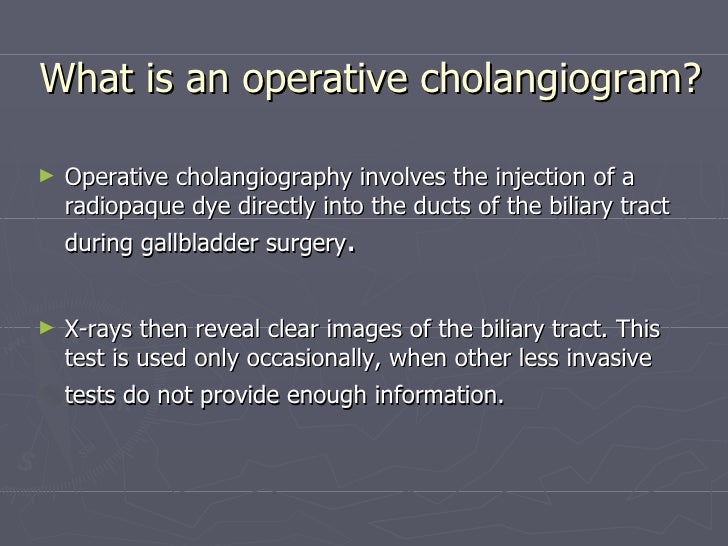 What is an operative cholangiogram?

► Operative cholangiography involves the injection of a radiopaque dye directly into the ducts of the biliary tract during gallbladder surgery.

► X-rays then reveal clear images of the biliary tract. This test is used only occasionally, when other less invasive tests do not provide enough information.